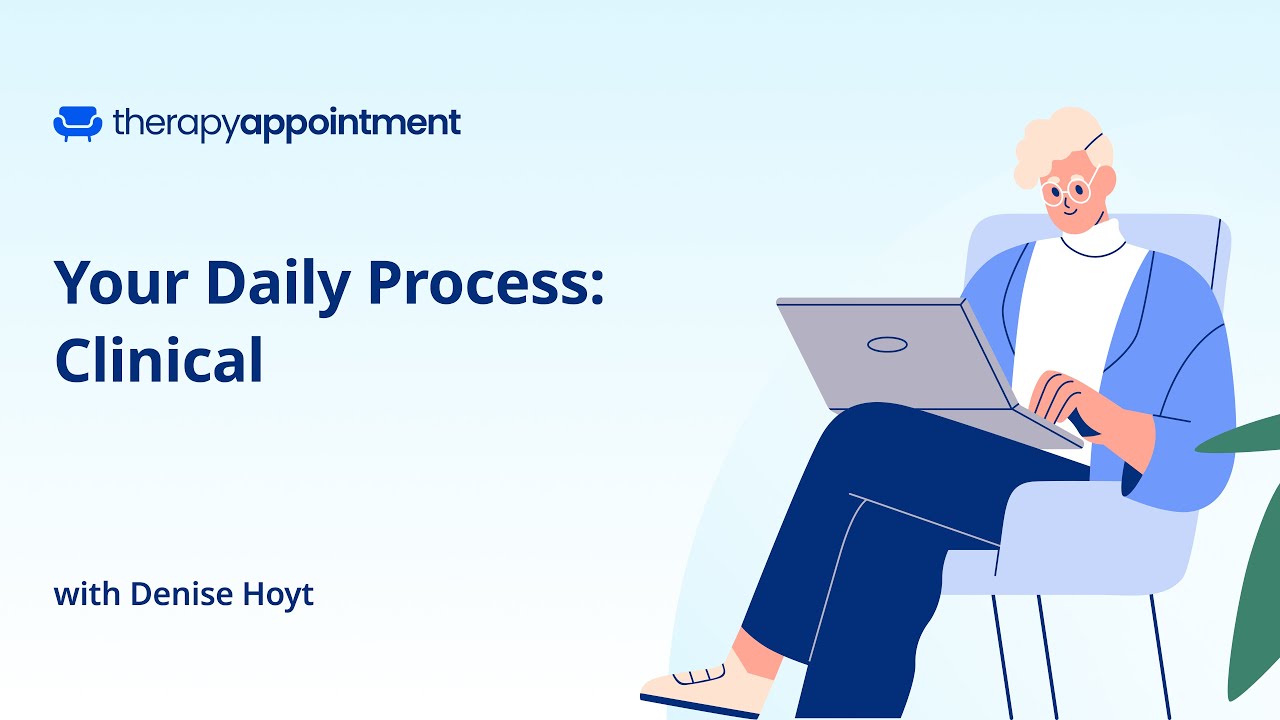 therapyappointment

Your Daily Process: Clinical

with Denise Hoyt